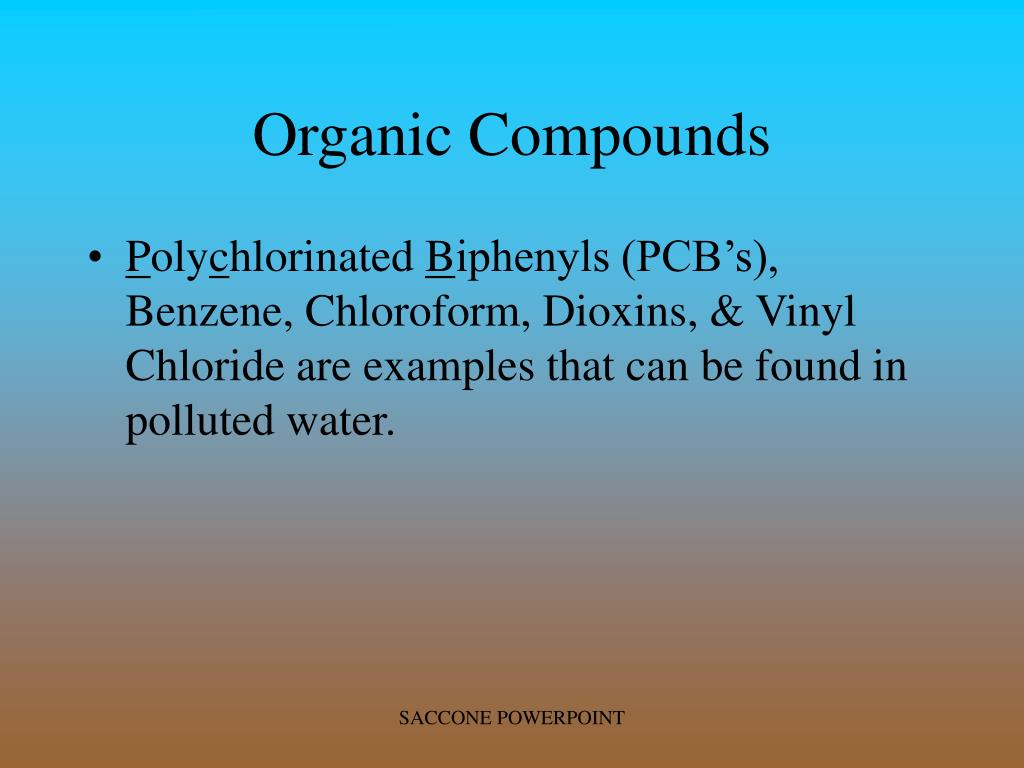 Organic Compounds

• Polychlorinated Biphenyls (PCB’s), Benzene, Chloroform, Dioxins, & Vinyl Chloride are examples that can be found in polluted water.

SACCONE POWERPOINT